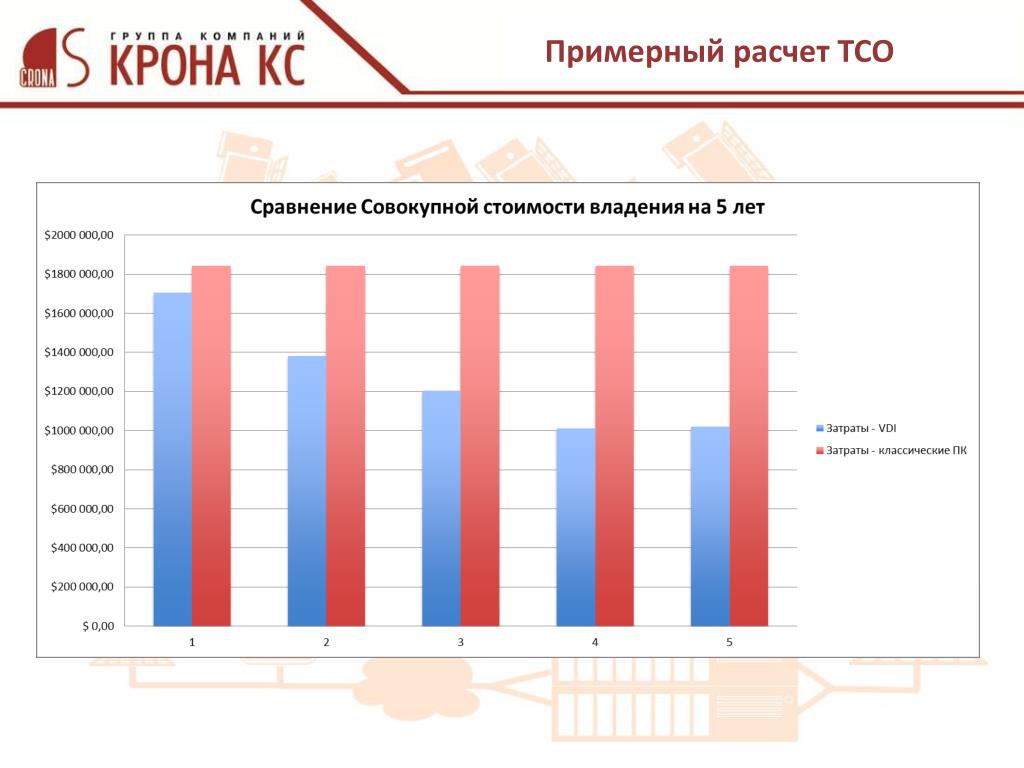 CRONA
ГРУППА КОМПАНИЙ
КРОНА КС

Примерный расчет TCO

Сравнение Совокупной стоимости владения на 5 лет

$2000 000,00
$1800 000,00
$1600 000,00
$1400 000,00
$1200 000,00
$1000 000,00
$800 000,00
$600 000,00
$400 000,00
$200 000,00
$ 0,00

1
2
3
4
5

Затраты - VDI
Затраты - классические ПК